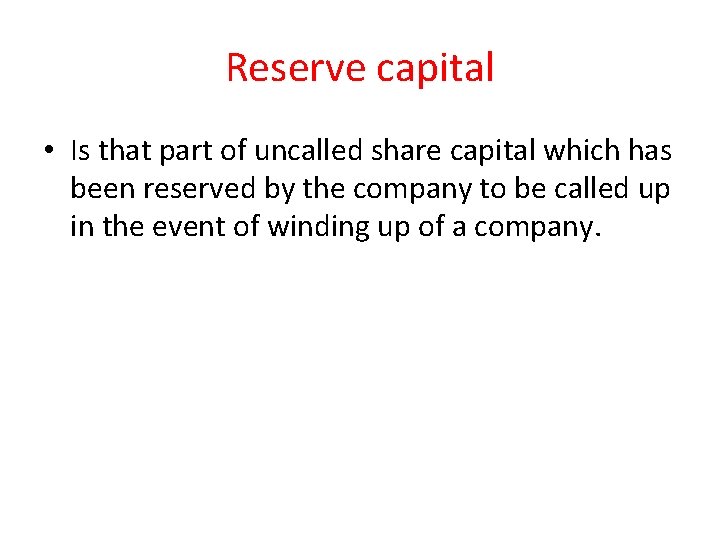 Reserve capital

• Is that part of uncalled share capital which has been reserved by the company to be called up in the event of winding up of a company.